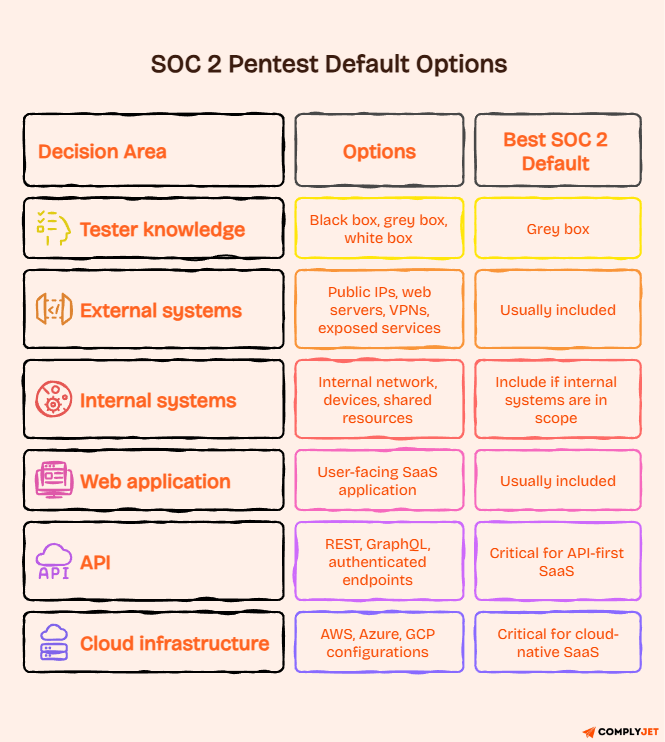 SOC 2 Pentest Default Options

| Decision Area | Options | Best SOC 2 Default |
|---|---|---|
| Tester knowledge | Black box, grey box, white box | Grey box |
| External systems | Public IPs, web servers, VPNs, exposed services | Usually included |
| Internal systems | Internal network, devices, shared resources | Include if internal systems are in scope |
| Web application | User-facing SaaS application | Usually included |
| API | REST, GraphQL, authenticated endpoints | Critical for API-first SaaS |
| Cloud infrastructure | AWS, Azure, GCP configurations | Critical for cloud-native SaaS |

API

COMPLYJET